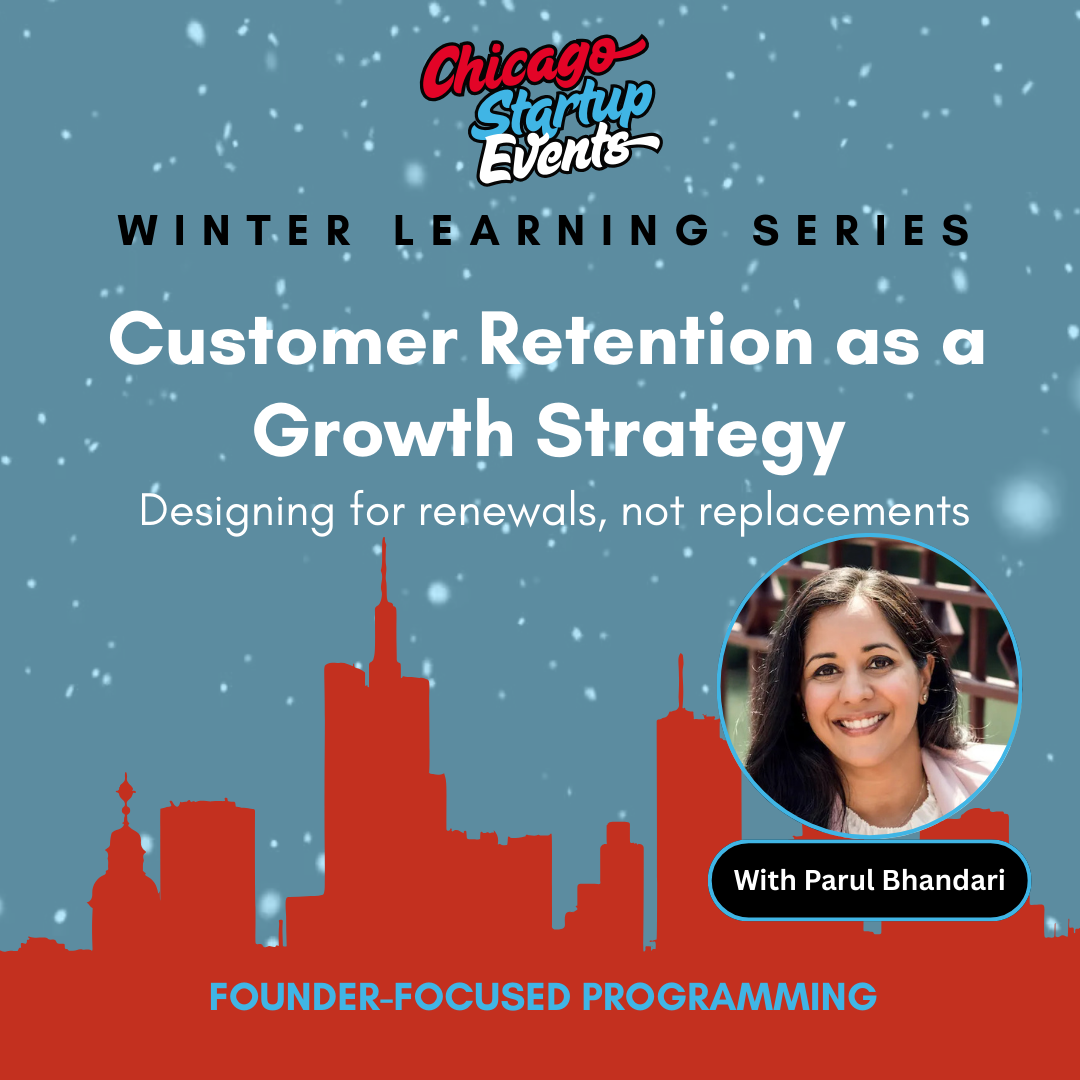 Chicago Startup Events

WINTER LEARNING SERIES

Customer Retention as a Growth Strategy

Designing for renewals, not replacements

With Parul Bhandari

FOUNDER-FOCUSED PROGRAMMING